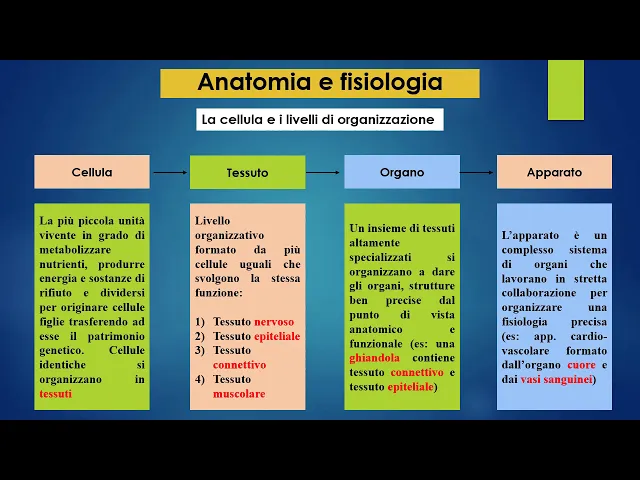 Anatomia e fisiologia

La cellula e i livelli di organizzazione

Cellula

Tessuto

Organo

Apparato

La più piccola unità vivente in grado di metabolizzare nutrienti, produrre energia e sostanze di rifiuto e dividersi per originare cellule figlie trasferendo ad esse il patrimonio genetico. Cellule identiche si organizzano in tessuti

Livello organizzativo formato da più cellule uguali che svolgono la stessa funzione:

1) Tessuto nervoso
2) Tessuto epiteliale
3) Tessuto connettivo
4) Tessuto muscolare

Un insieme di tessuti altamente specializzati si organizzano a dare gli organi, strutture ben precise dal punto di vista anatomico e funzionale (es: una ghiandola contiene tessuto connettivo e tessuto epiteliale)

L'apparato è un complesso sistema di organi che lavorano in stretta collaborazione per organizzare una fisiologia precisa (es: app. cardio-vascolare formato dall'organo cuore e dai vasi sanguinei)